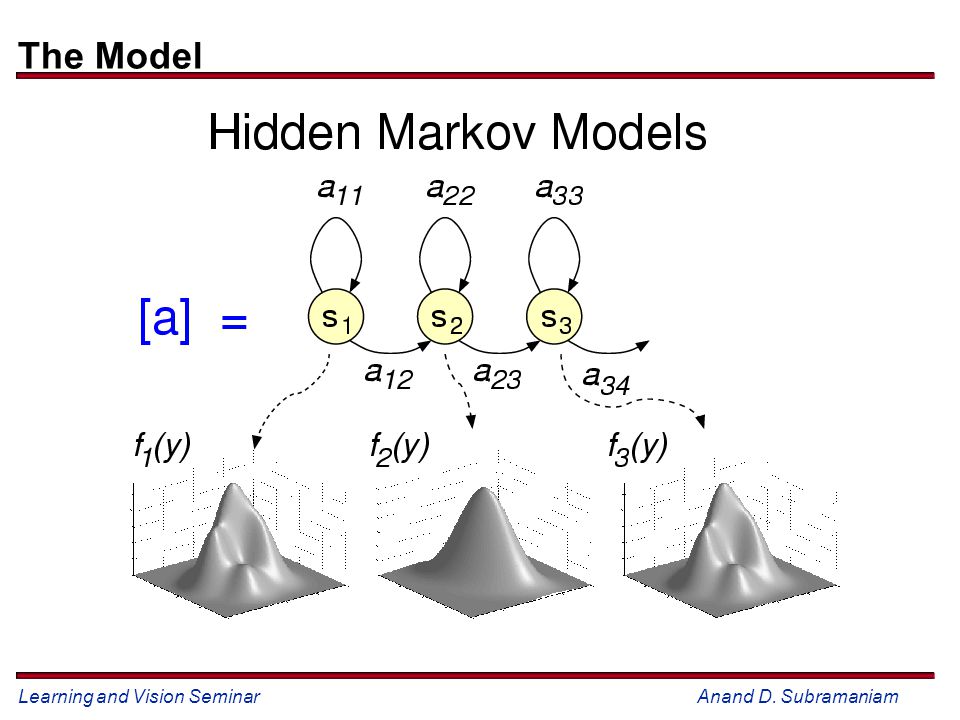 The Model

Hidden Markov Models

$a_{11}$ $a_{22}$ $a_{33}$

[a] =

$s_1$ $s_2$ $s_3$

$a_{12}$ $a_{23}$ $a_{34}$

$f_1(y)$ $f_2(y)$ $f_3(y)$

Learning and Vision Seminar

Anand D. Subramaniam